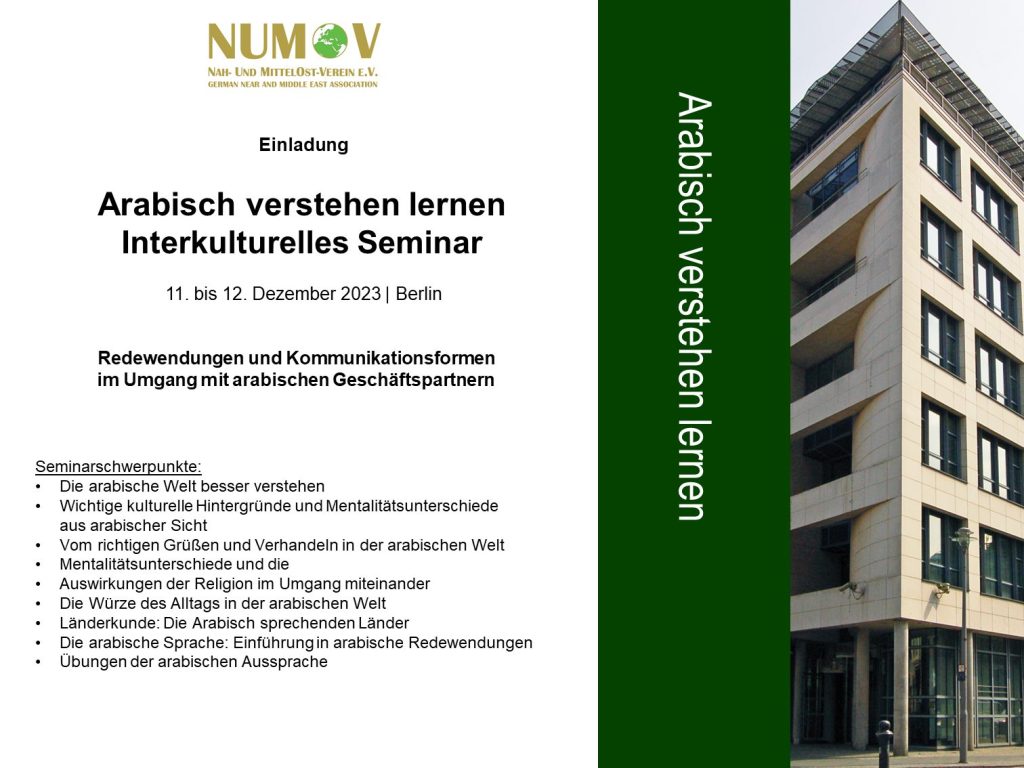 NUMOV
NAH- UND MITTELOST-VEREIN E.V.
GERMAN NEAR AND MIDDLE EAST ASSOCIATION

Einladung

Arabisch verstehen lernen
Interkulturelles Seminar

11. bis 12. Dezember 2023 | Berlin

Redewendungen und Kommunikationsformen im Umgang mit arabischen Geschäftspartnern

Seminarschwerpunkte:
• Die arabische Welt besser verstehen
• Wichtige kulturelle Hintergründe und Mentalitätsunterschiede aus arabischer Sicht
• Vom richtigen Grüßen und Verhandeln in der arabischen Welt
• Mentalitätsunterschiede und die
• Auswirkungen der Religion im Umgang miteinander
• Die Würze des Alltags in der arabischen Welt
• Länderkunde: Die Arabisch sprechenden Länder
• Die arabische Sprache: Einführung in arabische Redewendungen
• Übungen der arabischen Aussprache

Arabisch verstehen lernen